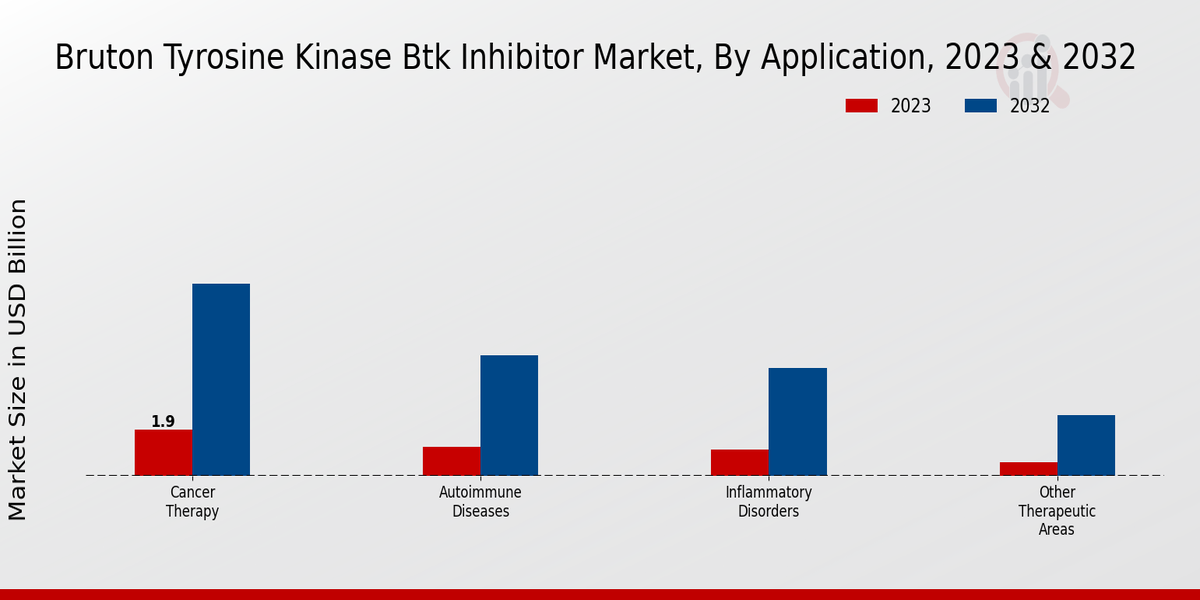 Bruton Tyrosine Kinase Btk Inhibitor Market, By Application, 2023 & 2032

2023
2032

Market Size in USD Billion

1.9

Cancer Therapy

Autoimmune Diseases

Inflammatory Disorders

Other Therapeutic Areas